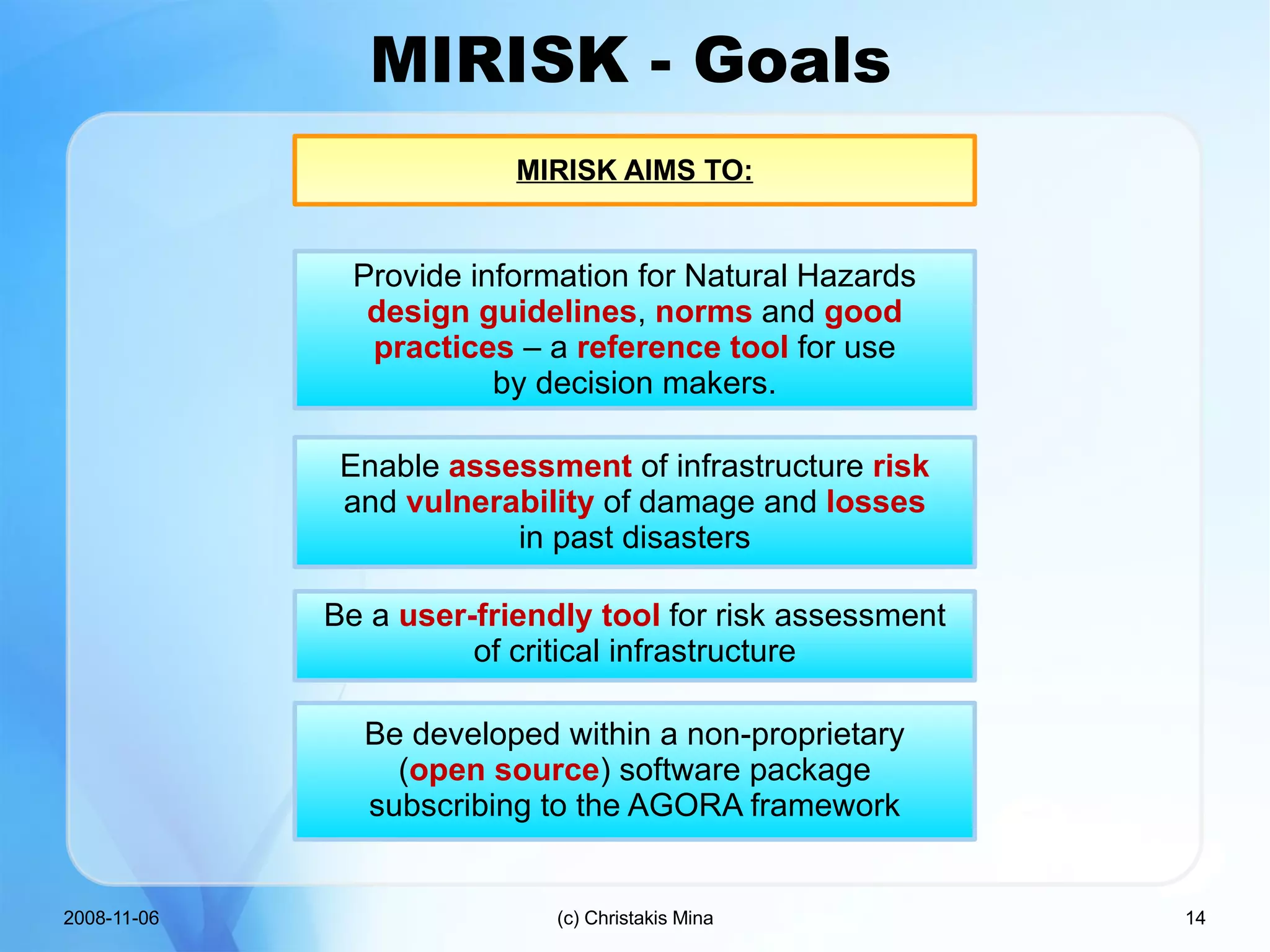 MIRISK - Goals

MIRISK AIMS TO:

Provide information for Natural Hazards design guidelines, norms and good practices – a reference tool for use by decision makers.

Enable assessment of infrastructure risk and vulnerability of damage and losses in past disasters

Be a user-friendly tool for risk assessment of critical infrastructure

Be developed within a non-proprietary (open source) software package subscribing to the AGORA framework

2008-11-06

(c) Christakis Mina

14